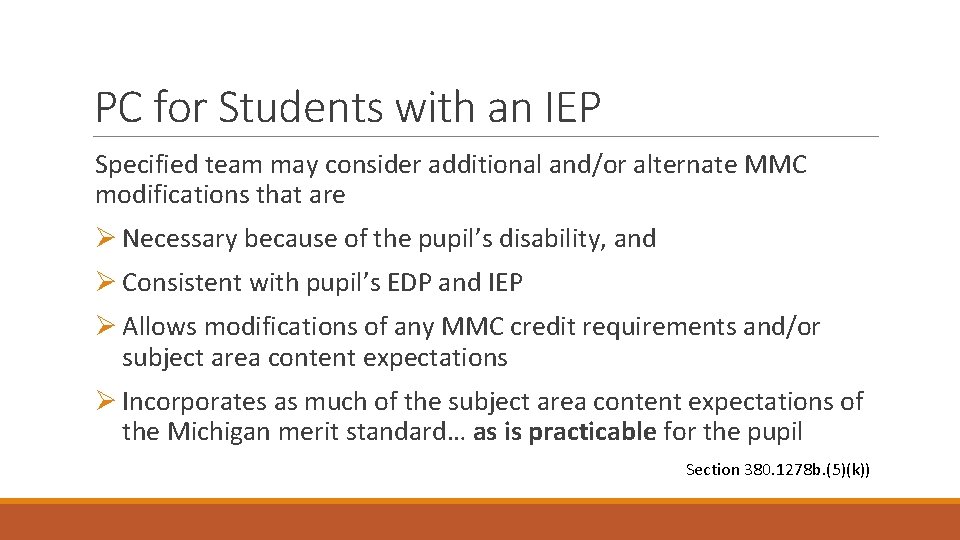 PC for Students with an IEP

Specified team may consider additional and/or alternate MMC modifications that are

➢ Necessary because of the pupil's disability, and

➢ Consistent with pupil's EDP and IEP

➢ Allows modifications of any MMC credit requirements and/or subject area content expectations

➢ Incorporates as much of the subject area content expectations of the Michigan merit standard… as is practicable for the pupil

Section 380.1278b.(5)(k))